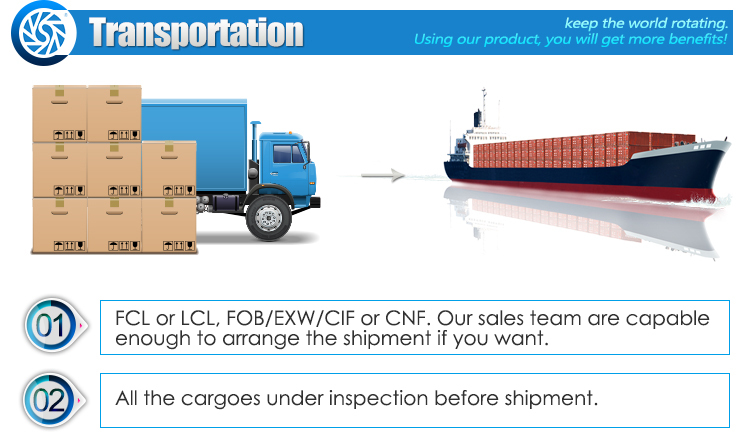 Transportation

keep the world rotating.
Using our product, you will get more benefits!

01

FCL or LCL, FOB/EXW/CIF or CNF. Our sales team are capable enough to arrange the shipment if you want.

02

All the cargoes under inspection before shipment.